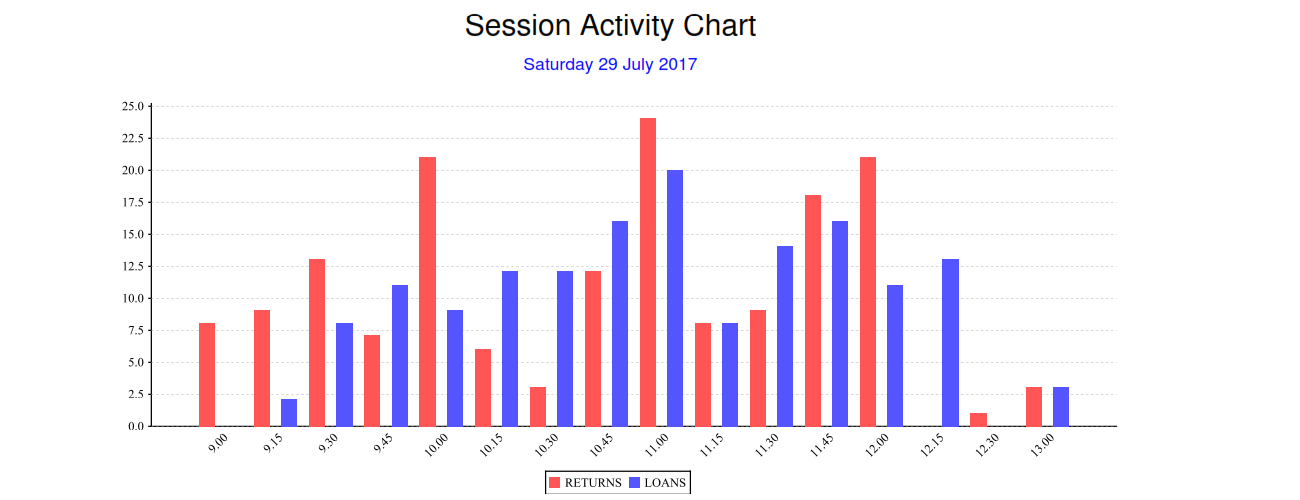 Session Activity Chart

Saturday 29 July 2017

25.0
22.5
20.0
17.5
15.0
12.5
10.0
7.5
5.0
2.5
0.0

9.00
9.15
9.30
9.45
10.00
10.15
10.30
10.45
11.00
11.15
11.30
11.45
12.00
12.15
12.30
13.00

RETURNS LOANS